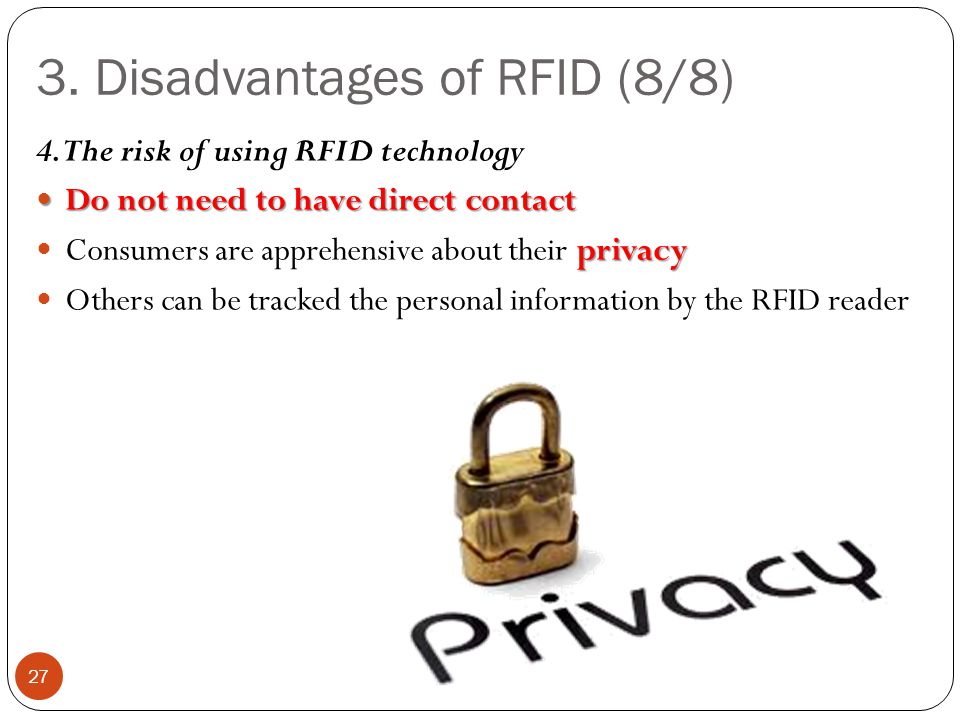 3. Disadvantages of RFID (8/8)

4. The risk of using RFID technology

- Do not need to have direct contact
- Consumers are apprehensive about their privacy
- Others can be tracked the personal information by the RFID reader

Privacy

27